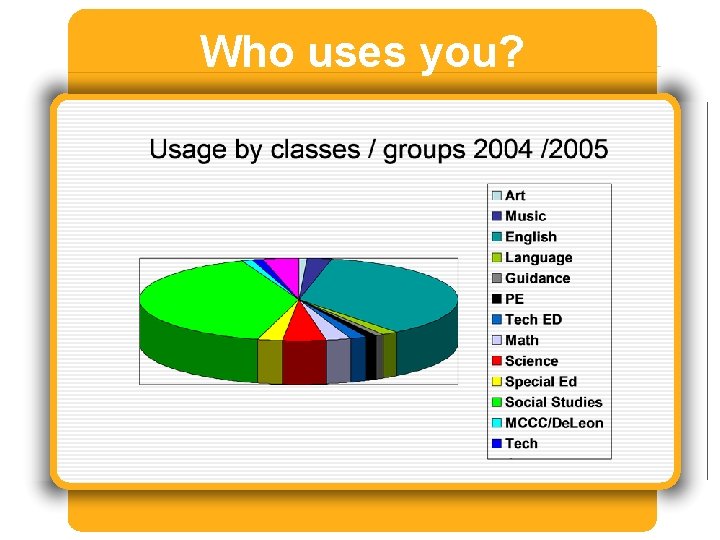 Who uses you?

Usage by classes / groups 2004 /2005

Art
Music
English
Language
Guidance
PE
Tech ED
Math
Science
Special Ed
Social Studies
MCCC/DeLeon
Tech